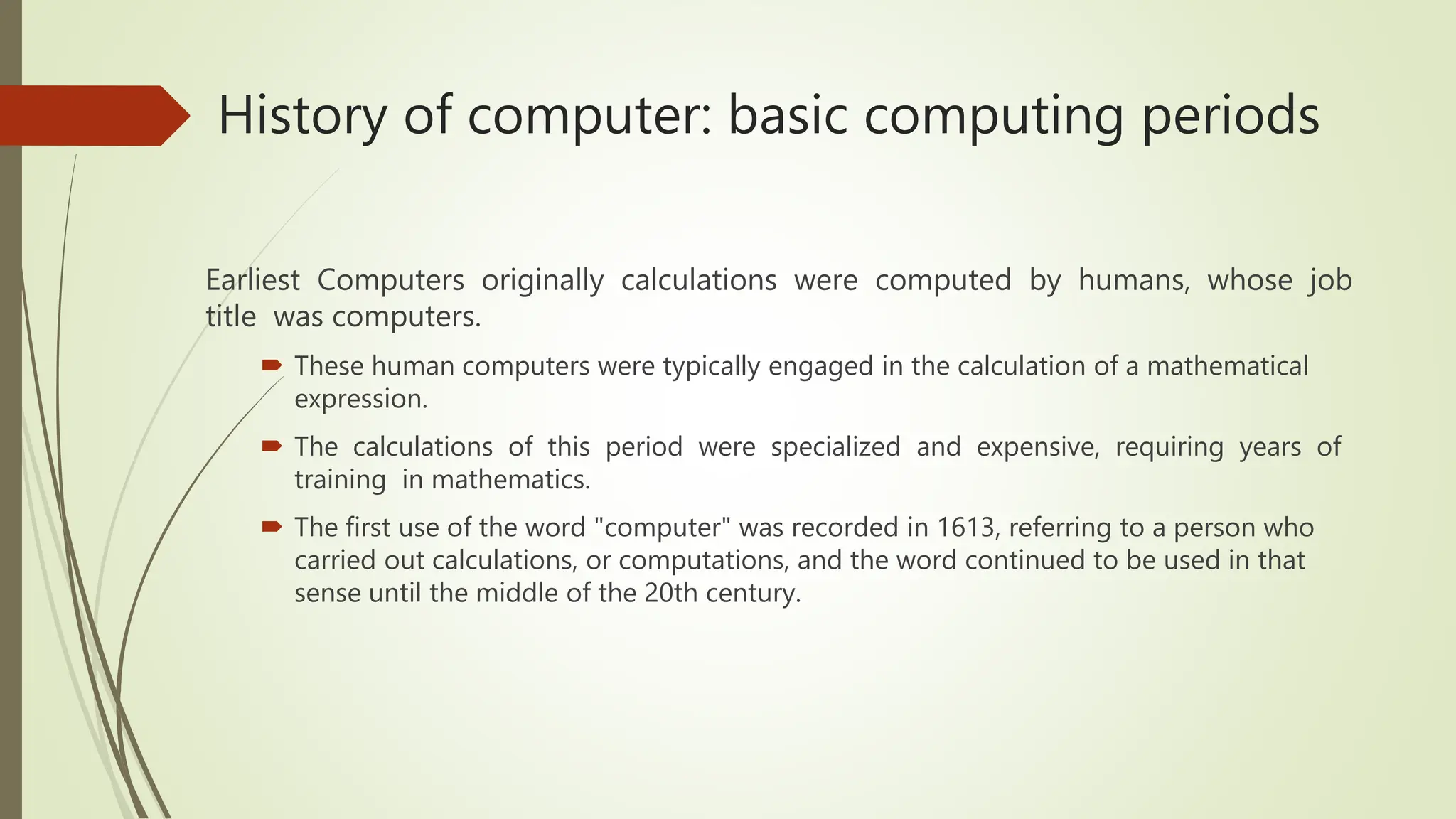 History of computer: basic computing periods

Earliest Computers originally calculations were computed by humans, whose job title was computers.

These human computers were typically engaged in the calculation of a mathematical expression.

The calculations of this period were specialized and expensive, requiring years of training in mathematics.

The first use of the word "computer" was recorded in 1613, referring to a person who carried out calculations, or computations, and the word continued to be used in that sense until the middle of the 20th century.